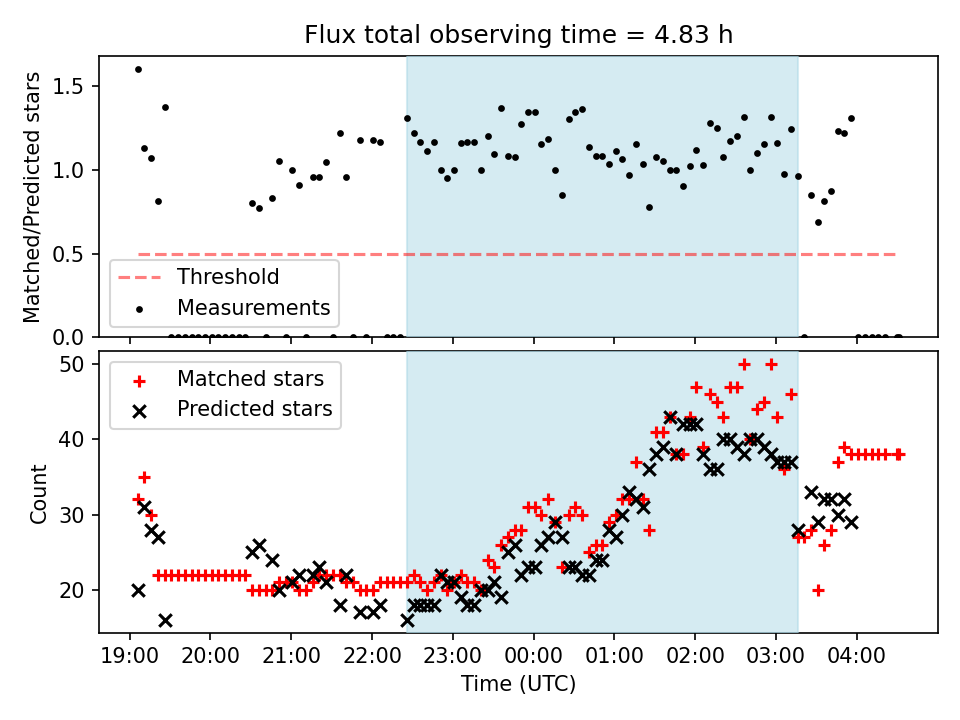 Flux total observing time = 4.83 h

Matched/Predicted stars

1.5
1.0
0.5
0.0

Threshold
Measurements

Matched stars
Predicted stars

Count

50
40
30
20

19:00 20:00 21:00 22:00 23:00 00:00 01:00 02:00 03:00 04:00

Time (UTC)